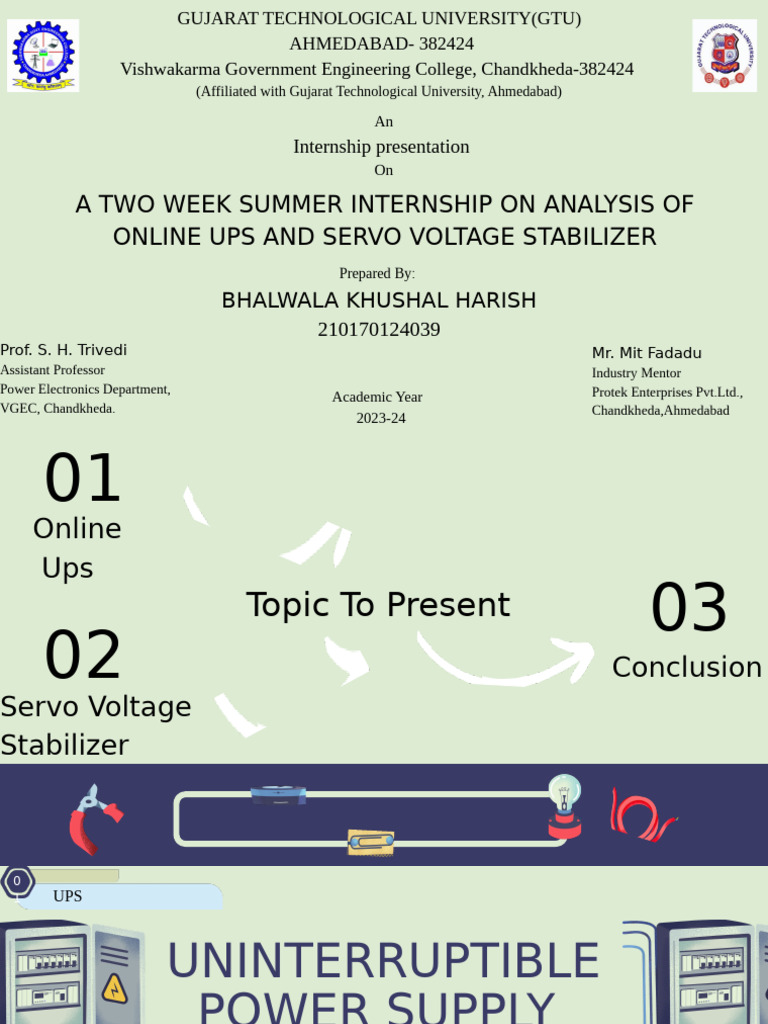 GUJARAT TECHNOLOGICAL UNIVERSITY(GTU)
AHMEDABAD- 382424
Vishwakarma Government Engineering College, Chandkheda-382424
(Affiliated with Gujarat Technological University, Ahmedabad)

An
Internship presentation
On

A TWO WEEK SUMMER INTERNSHIP ON ANALYSIS OF ONLINE UPS AND SERVO VOLTAGE STABILIZER

Prepared By:
BHALWALA KHUSHAL HARISH
210170124039

Prof. S. H. Trivedi
Assistant Professor
Power Electronics Department,
VGEC, Chandkheda.

Academic Year
2023-24

Mr. Mit Fadadu
Industry Mentor
Protek Enterprises Pvt.Ltd.,
Chandkheda,Ahmedabad

01
Online Ups

02
Servo Voltage Stabilizer

Topic To Present

03
Conclusion

0
UPS

UNINTERRUPTIBLE POWER SUPPLY